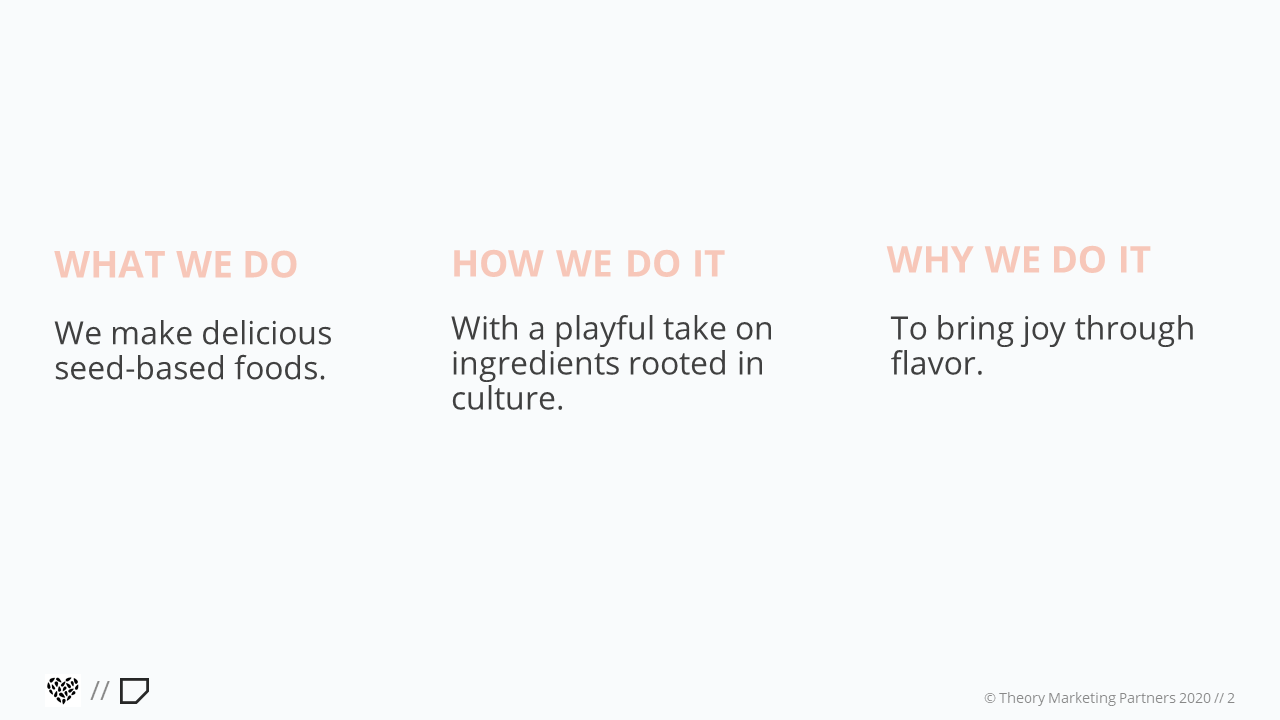 WHAT WE DO

We make delicious seed-based foods.

HOW WE DO IT

With a playful take on ingredients rooted in culture.

WHY WE DO IT

To bring joy through flavor.

//

© Theory Marketing Partners 2020 // 2